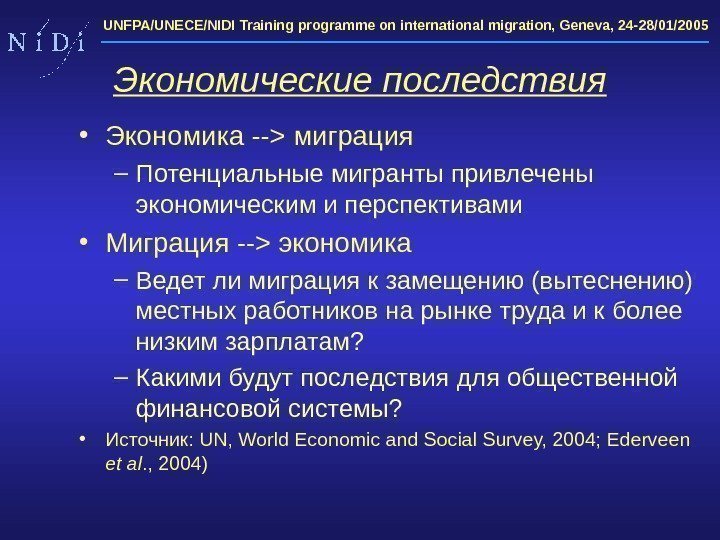 N i D i

UNFPA/UNECE/NIDI Training programme on international migration, Geneva, 24-28/01/2005

Экономические последствия

• Экономика --> миграция

– Потенциальные мигранты привлечены экономическим и перспективами

• Миграция --> экономика

– Ведет ли миграция к замещению (вытеснению) местных работников на рынке труда и к более низким зарплатам?

– Какими будут последствия для общественной финансовой системы?

• Источник: UN, World Economic and Social Survey, 2004; Ederveen et al., 2004)